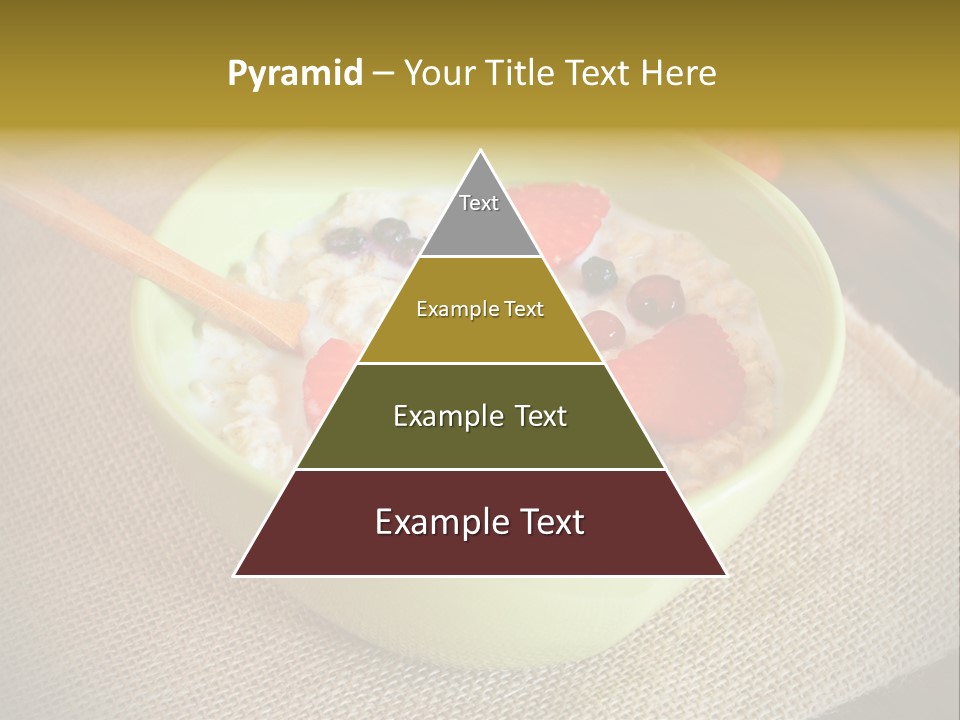 Pyramid – Your Title Text Here

Text

Example Text

Example Text

Example Text